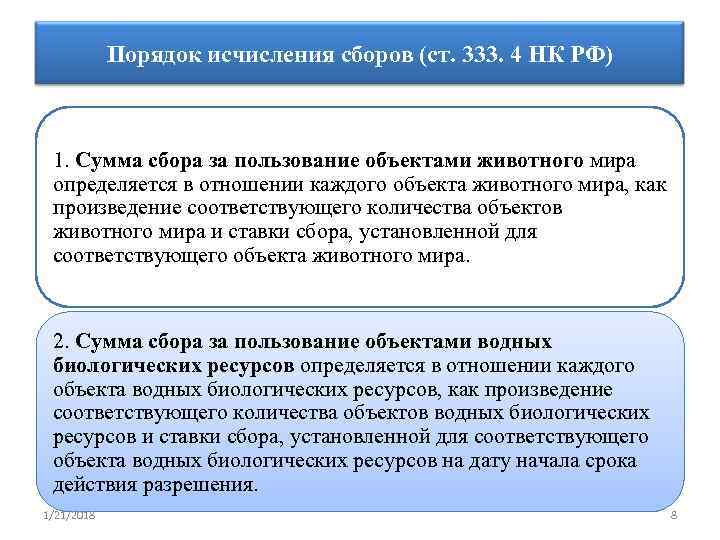 Порядок исчисления сборов (ст. 333. 4 НК РФ)

1. Сумма сбора за пользование объектами животного мира определяется в отношении каждого объекта животного мира, как произведение соответствующего количества объектов животного мира и ставки сбора, установленной для соответствующего объекта животного мира.

2. Сумма сбора за пользование объектами водных биологических ресурсов определяется в отношении каждого объекта водных биологических ресурсов, как произведение соответствующего количества объектов водных биологических ресурсов и ставки сбора, установленной для соответствующего объекта водных биологических ресурсов на дату начала срока действия разрешения.

1/21/2018

8